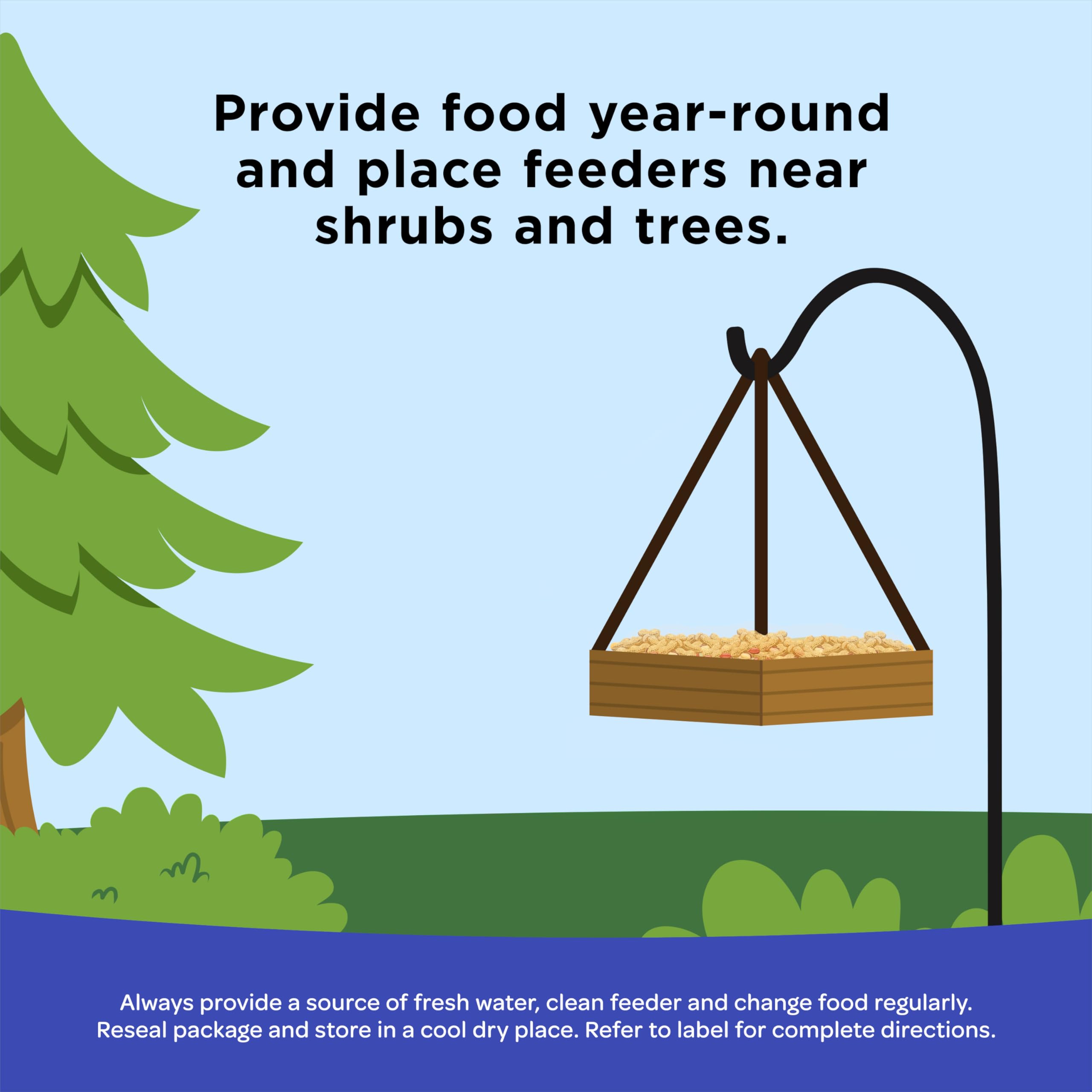 Provide food year-round and place feeders near shrubs and trees.

Always provide a source of fresh water, clean feeder and change food regularly. Reseal package and store in a cool dry place. Refer to label for complete directions.